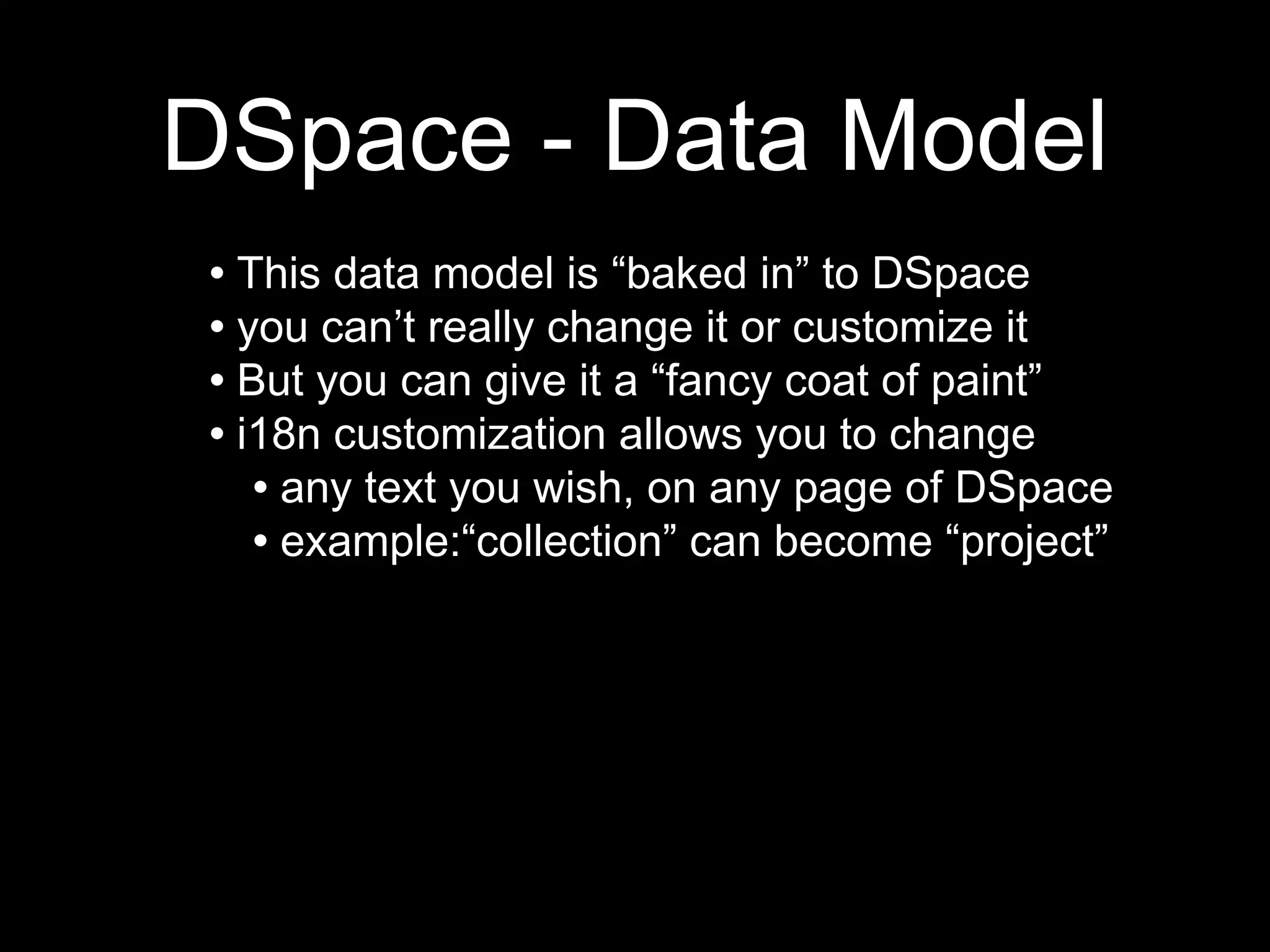 DSpace - Data Model

• This data model is “baked in” to DSpace
• you can’t really change it or customize it
• But you can give it a “fancy coat of paint”
• i18n customization allows you to change
  • any text you wish, on any page of DSpace
  • example:“collection” can become “project”